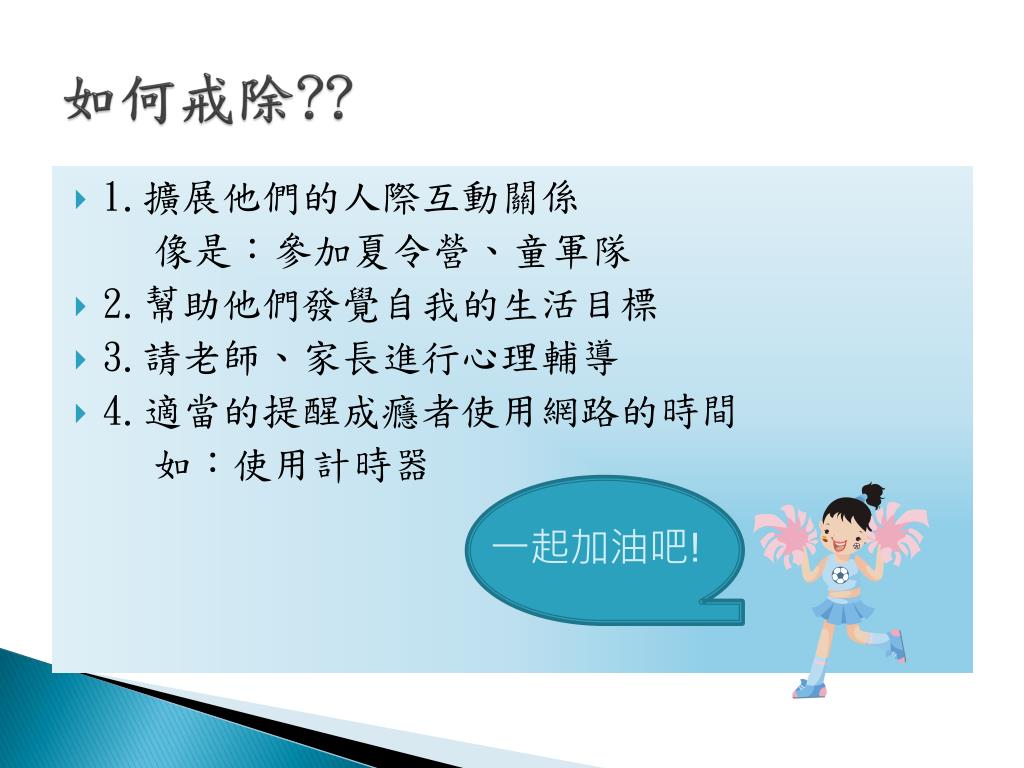 如何戒除??

1. 擴展他們的人際互動關係
像是：參加夏令營、童軍隊

2. 幫助他們發覺自我的生活目標

3. 請老師、家長進行心理輔導

4. 適當的提醒成癮者使用網路的時間
如：使用計時器

一起加油吧!